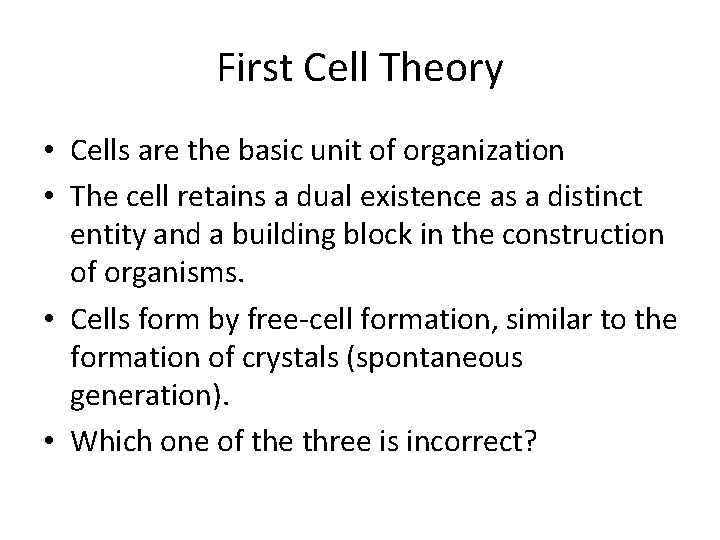 First Cell Theory

• Cells are the basic unit of organization
• The cell retains a dual existence as a distinct entity and a building block in the construction of organisms.
• Cells form by free-cell formation, similar to the formation of crystals (spontaneous generation).
• Which one of the three is incorrect?